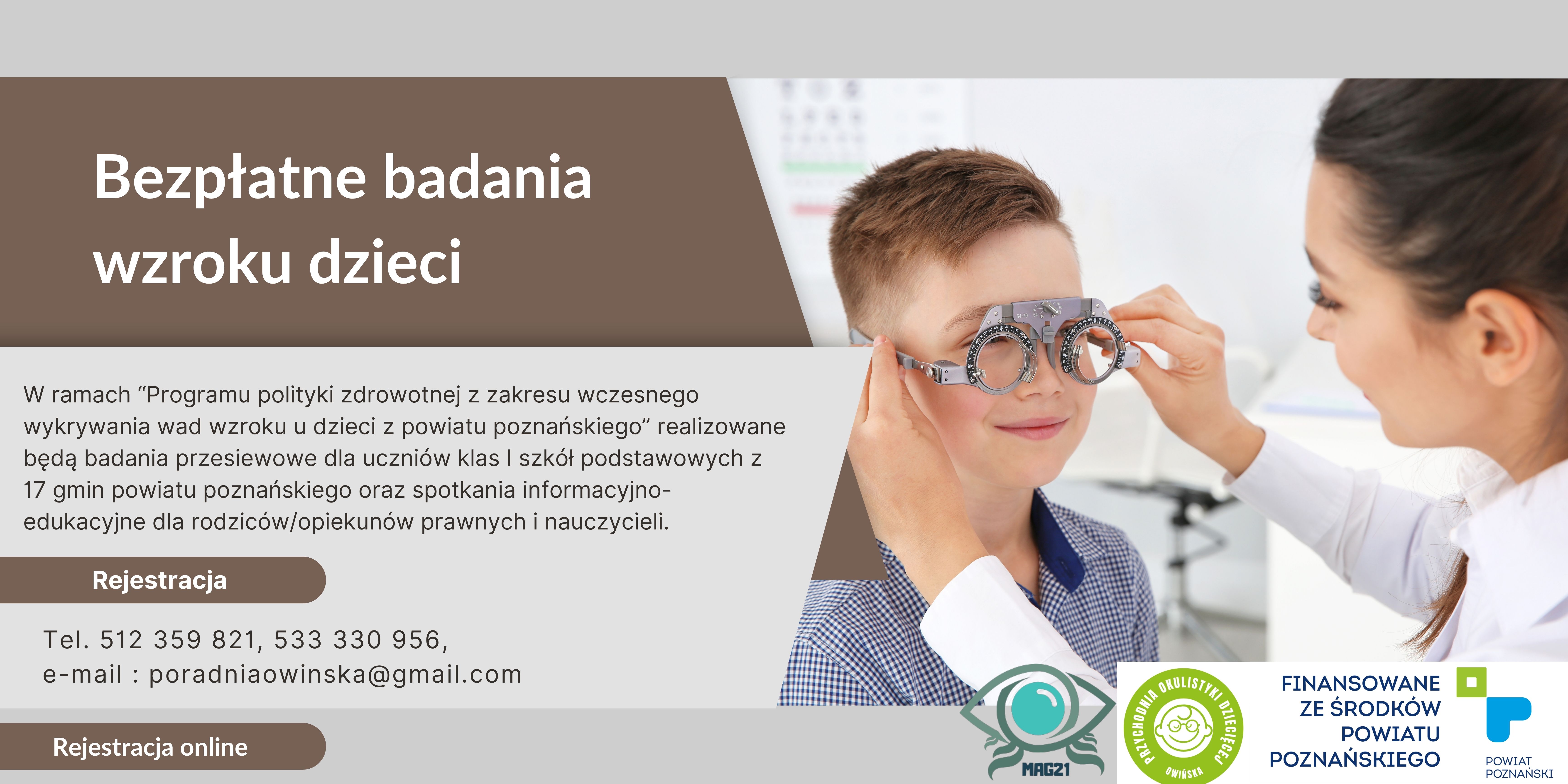 Bezpłatne badania wzroku dzieci

W ramach “Programu polityki zdrowotnej z zakresu wczesnego wykrywania wad wzroku u dzieci z powiatu poznańskiego” realizowane będą badania przesiewowe dla uczniów klas I szkół podstawowych z 17 gmin powiatu poznańskiego oraz spotkania informacyjno-edukacyjne dla rodziców/opiekunów prawnych i nauczycieli.

Rejestracja

Tel. 512 359 821, 533 330 956,
e-mail : poradniaowinska@gmail.com

Rejestracja online

MAG21

PRZYCHODNIA OKULISTYKI DZIECIĘCEJ OWIŃSKA

FINANSOWANE ZE ŚRODKÓW POWIATU POZNAŃSKIEGO

POWIAT POZNAŃSKI